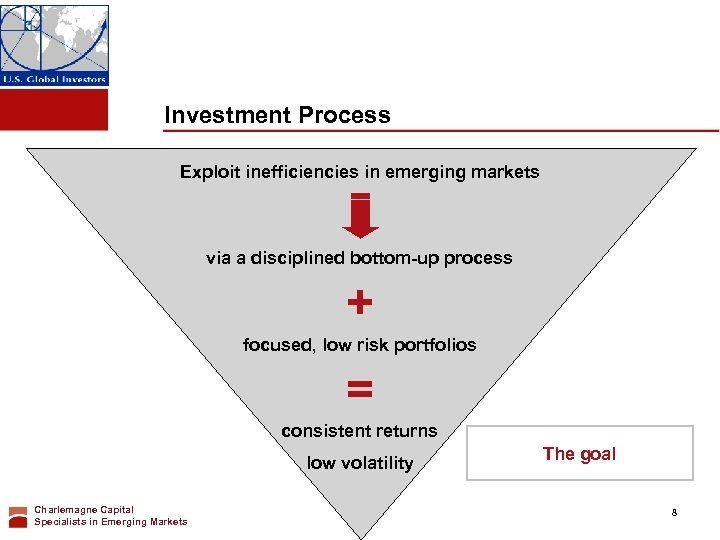 U.S. Global Investors

Investment Process

Exploit inefficiencies in emerging markets

via a disciplined bottom-up process

+

focused, low risk portfolios

=

consistent returns

low volatility

The goal

Charlemagne Capital
Specialists in Emerging Markets

8